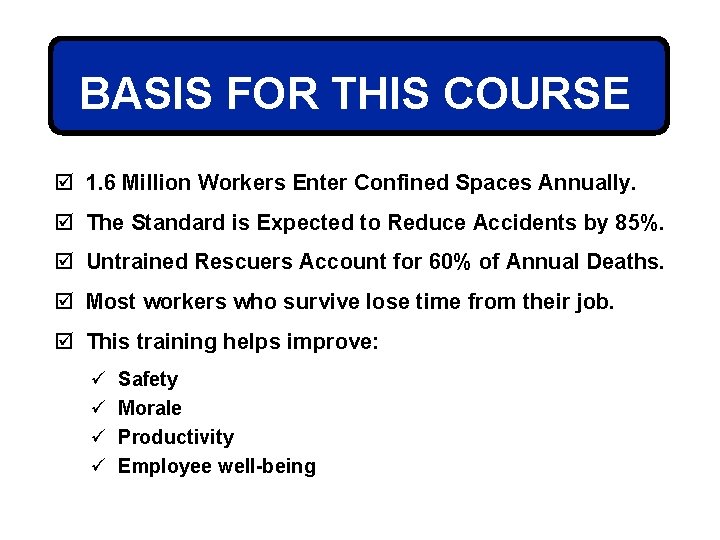 BASIS FOR THIS COURSE

☑ 1.6 Million Workers Enter Confined Spaces Annually.

☑ The Standard is Expected to Reduce Accidents by 85%.

☑ Untrained Rescuers Account for 60% of Annual Deaths.

☑ Most workers who survive lose time from their job.

☑ This training helps improve:

✓ Safety
✓ Morale
✓ Productivity
✓ Employee well-being